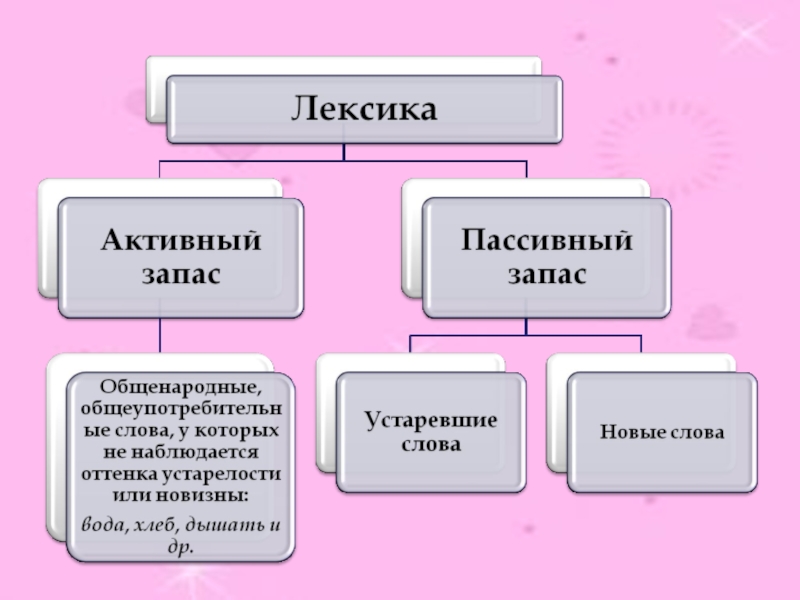 Лексика

Активный запас

Пассивный запас

Общенародные, общеупотребительные слова, у которых не наблюдается оттенка устарелости или новизны:

вода, хлеб, дышать и др.

Устаревшие слова

Новые слова